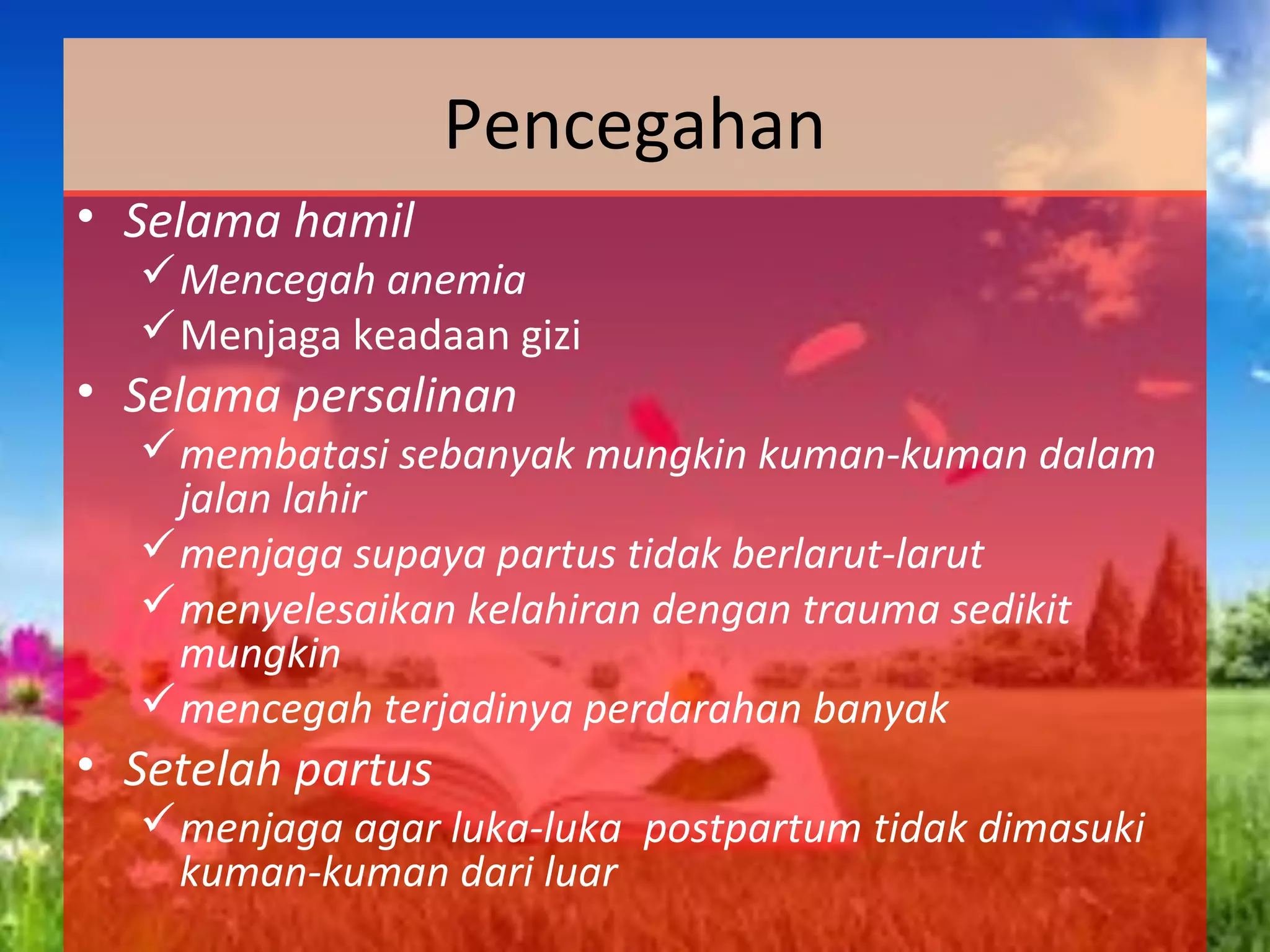 Pencegahan

• Selama hamil
  ✓ Mencegah anemia
  ✓ Menjaga keadaan gizi
• Selama persalinan
  ✓ membatasi sebanyak mungkin kuman-kuman dalam jalan lahir
  ✓ menjaga supaya partus tidak berlarut-larut
  ✓ menyelesaikan kelahiran dengan trauma sedikit mungkin
  ✓ mencegah terjadinya perdarahan banyak
• Setelah partus
  ✓ menjaga agar luka-luka  postpartum tidak dimasuki kuman-kuman dari luar